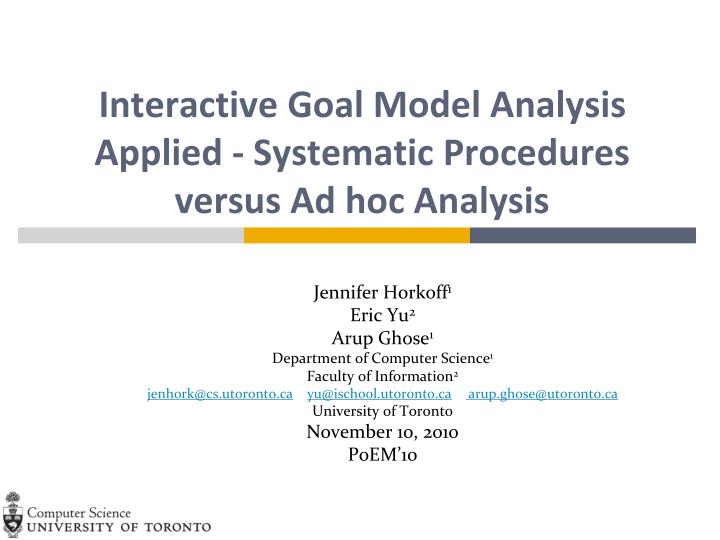 Interactive Goal Model Analysis Applied - Systematic Procedures versus Ad hoc Analysis

Jennifer Horkoff$^1$
Eric Yu$^2$
Arup Ghose$^1$
Department of Computer Science$^1$
Faculty of Information$^2$
jenhork@cs.utoronto.ca yu@ischool.utoronto.ca arup.ghose@utoronto.ca
University of Toronto
November 10, 2010
PoEM'10

Computer Science
UNIVERSITY OF TORONTO